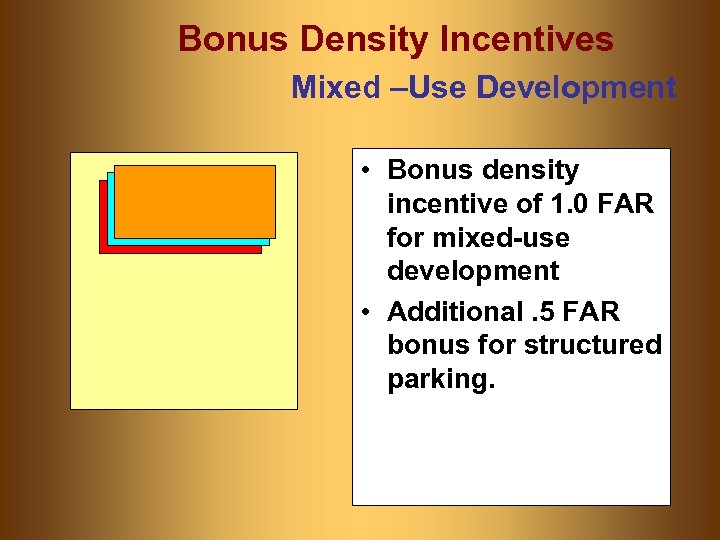 Bonus Density Incentives

Mixed –Use Development

• Bonus density incentive of 1.0 FAR for mixed-use development
• Additional .5 FAR bonus for structured parking.